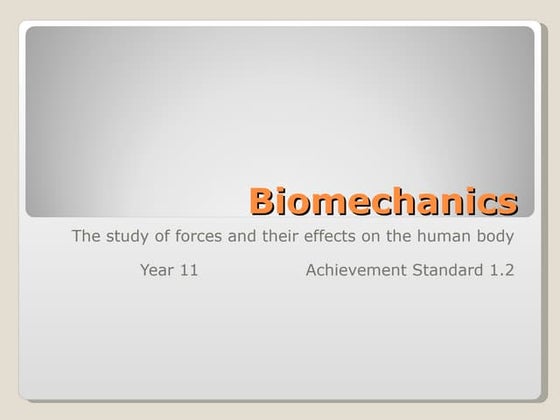 Biomechanics

The study of forces and their effects on the human body

Year 11 Achievement Standard 1.2